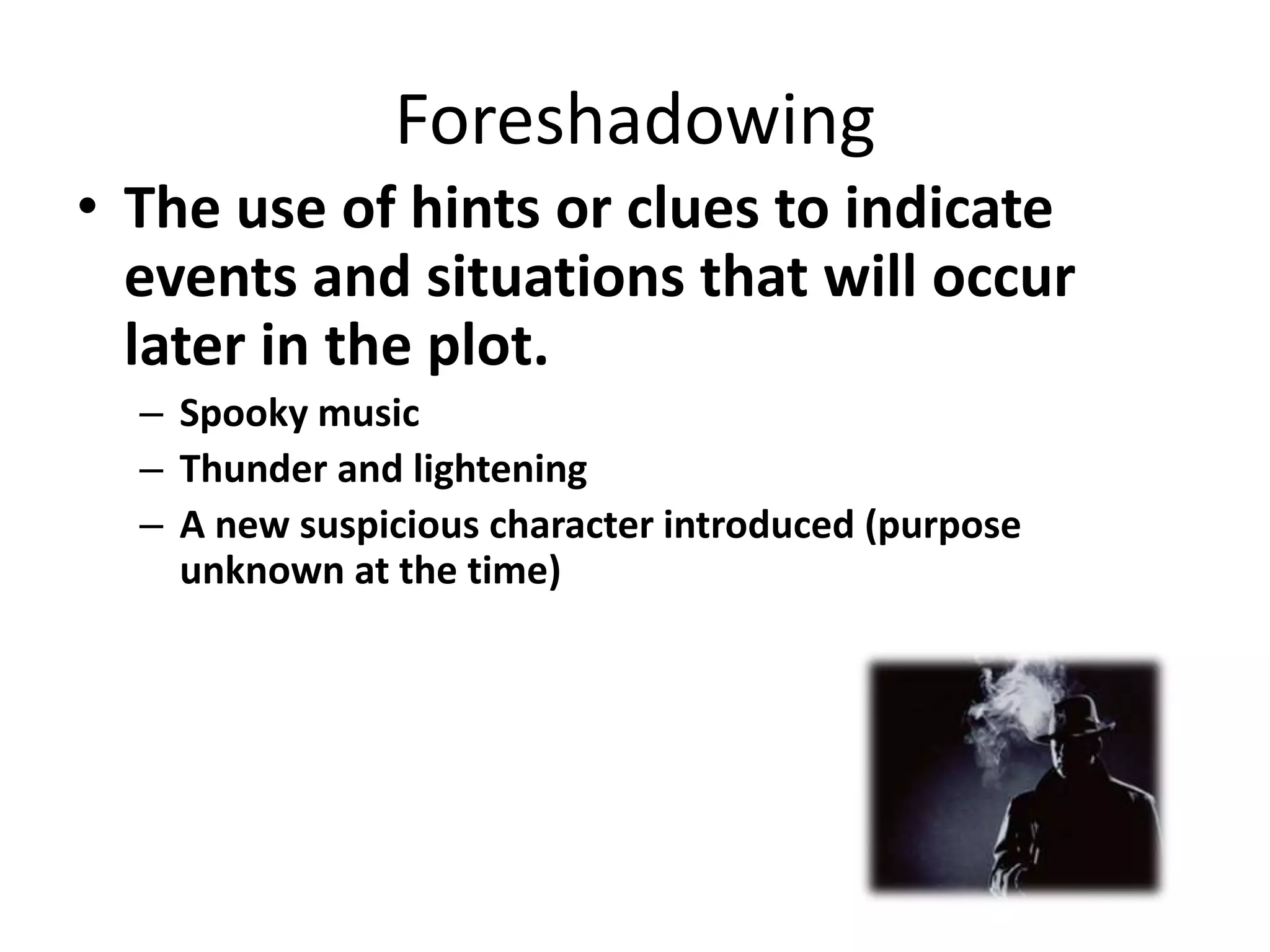 Foreshadowing

• The use of hints or clues to indicate events and situations that will occur later in the plot.
 – Spooky music
 – Thunder and lightening
 – A new suspicious character introduced (purpose unknown at the time)